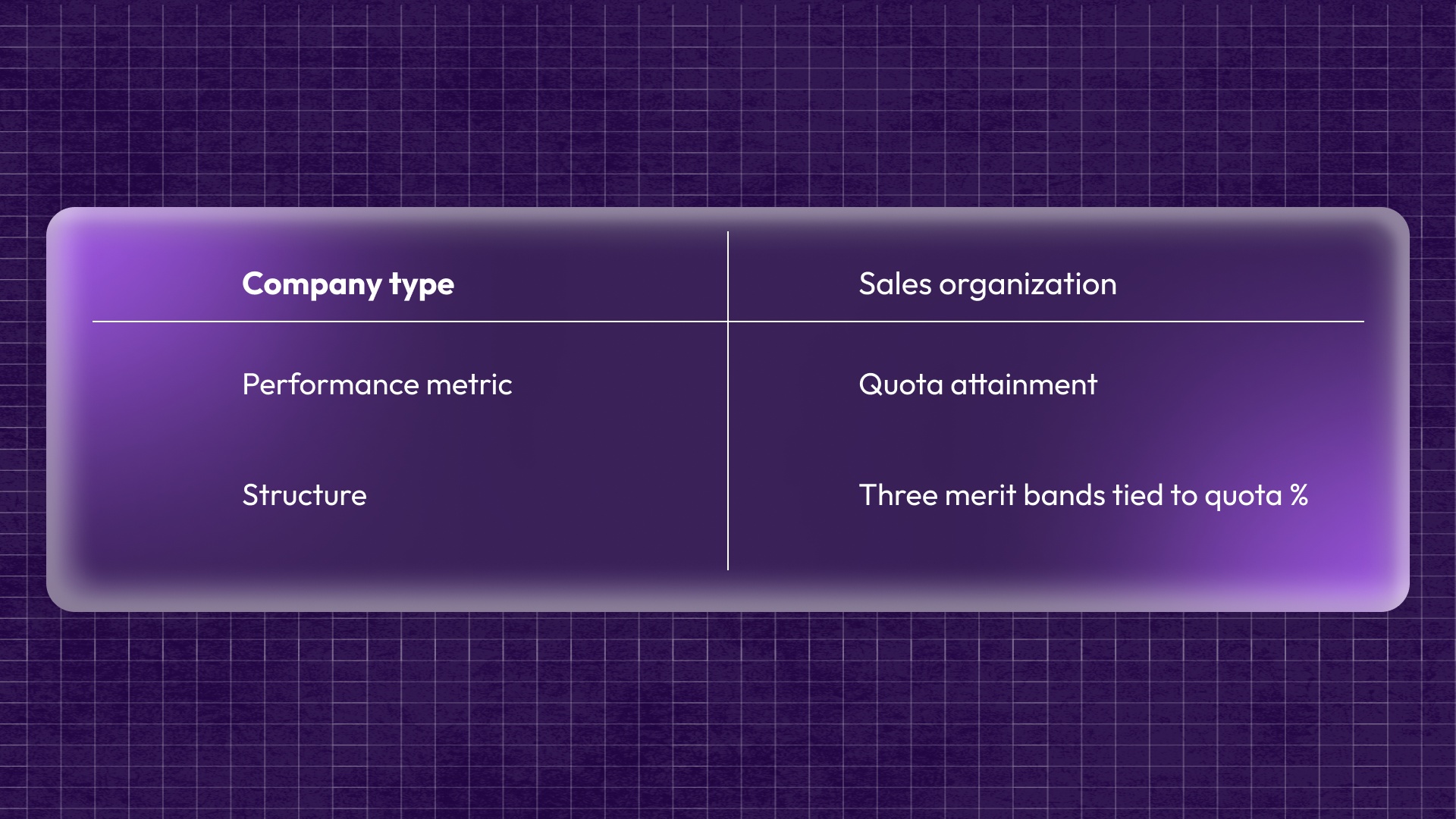 | Company type | Sales organization |
|---|---|
| Performance metric | Quota attainment |
| Structure | Three merit bands tied to quota % |